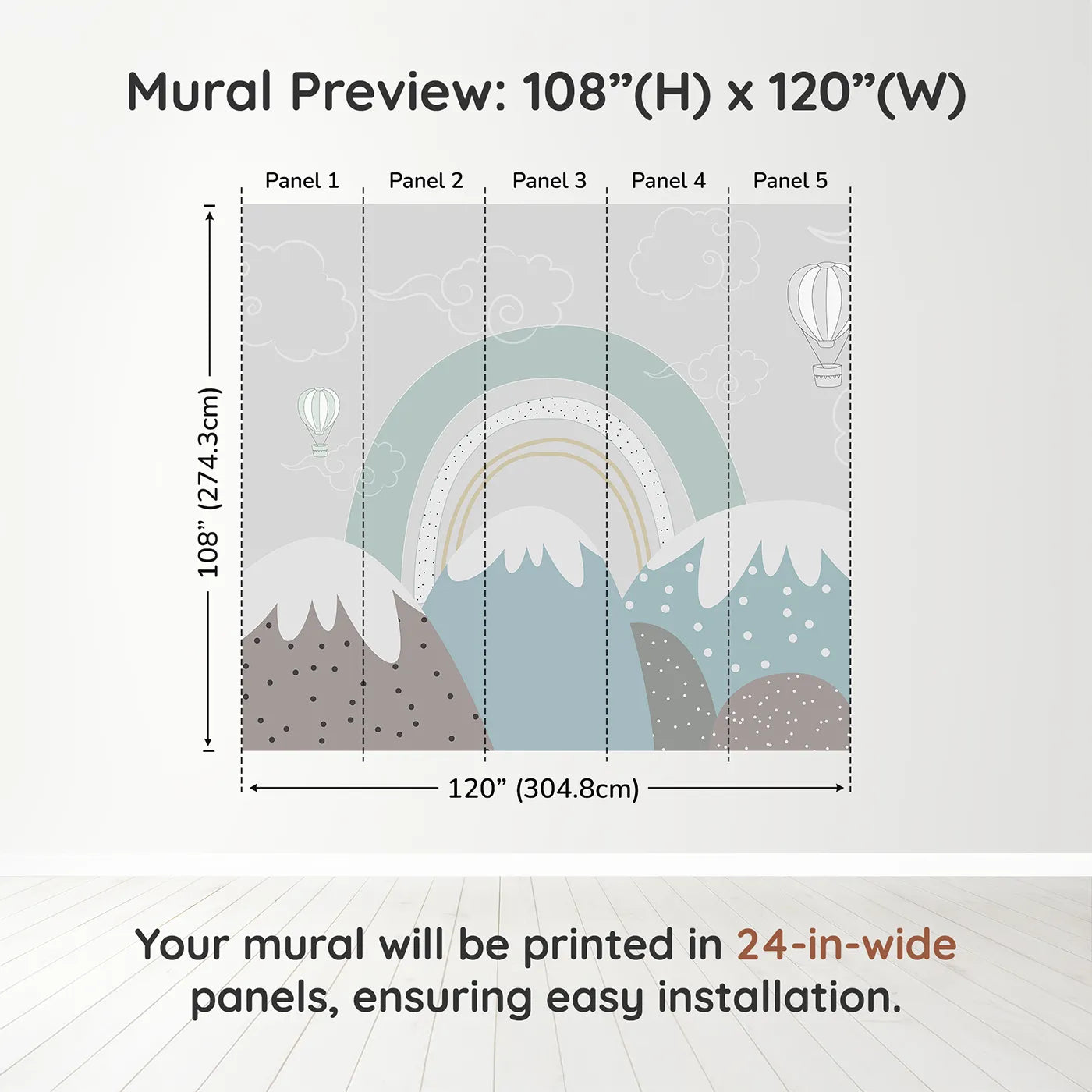 Mural Preview: 108”(H) x 120”(W)

Panel 1
Panel 2
Panel 3
Panel 4
Panel 5

108” (274.3cm)

120” (304.8cm)

Your mural will be printed in 24-in-wide panels, ensuring easy installation.